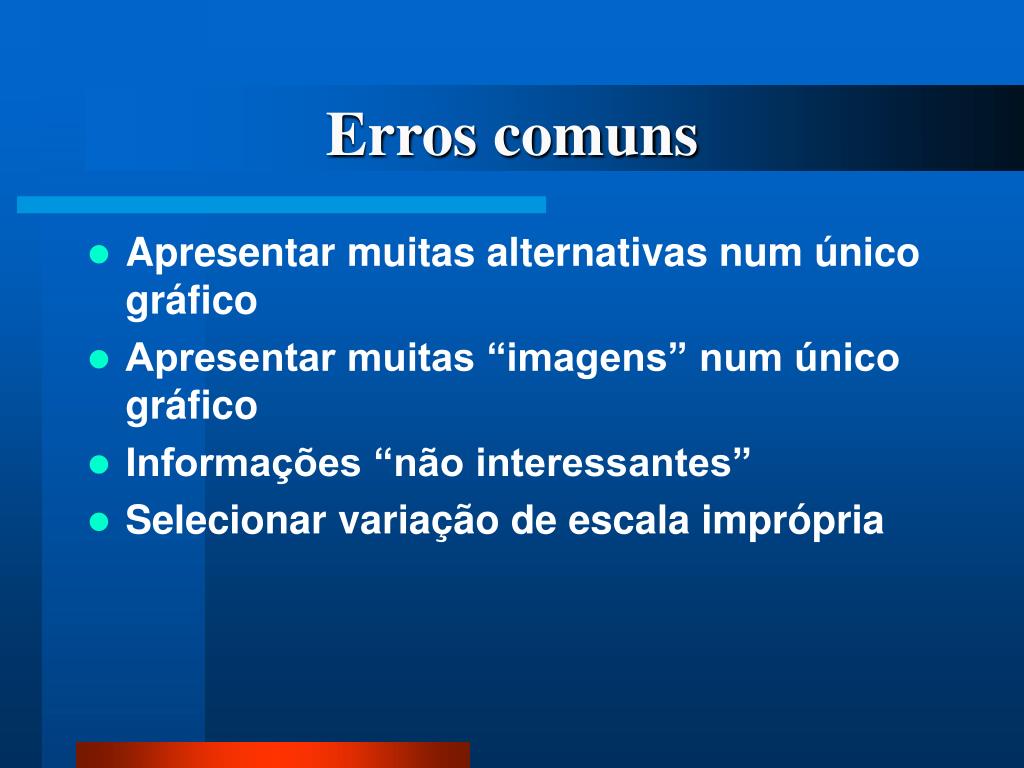 Erros comuns

- Apresentar muitas alternativas num único gráfico
- Apresentar muitas “imagens” num único gráfico
- Informações “não interessantes”
- Selecionar variação de escala imprópria